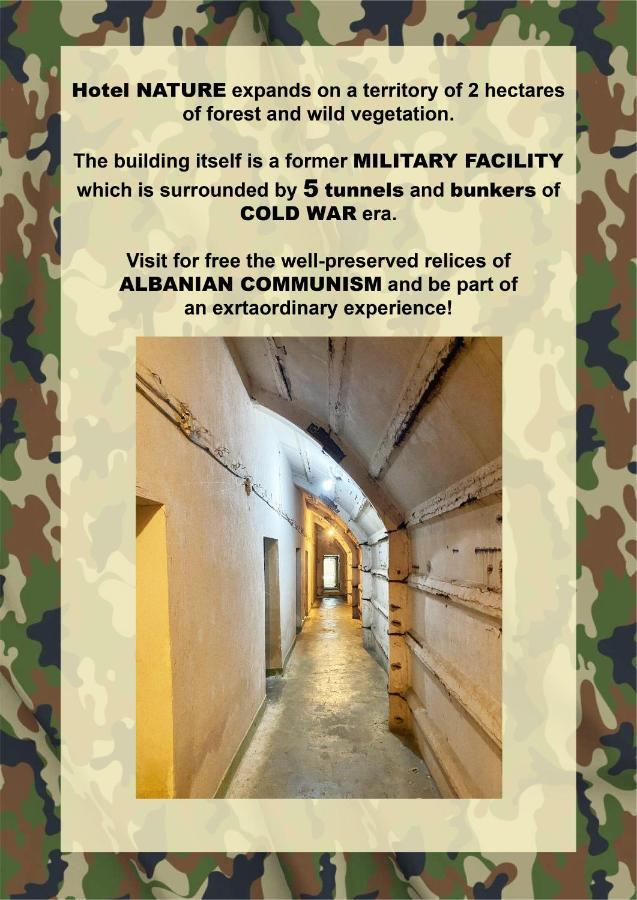 Hotel NATURE expands on a territory of 2 hectares of forest and wild vegetation.

The building itself is a former MILITARY FACILITY which is surrounded by 5 tunnels and bunkers of COLD WAR era.

Visit for free the well-preserved relices of ALBANIAN COMMUNISM and be part of an exrtaordinary experience!